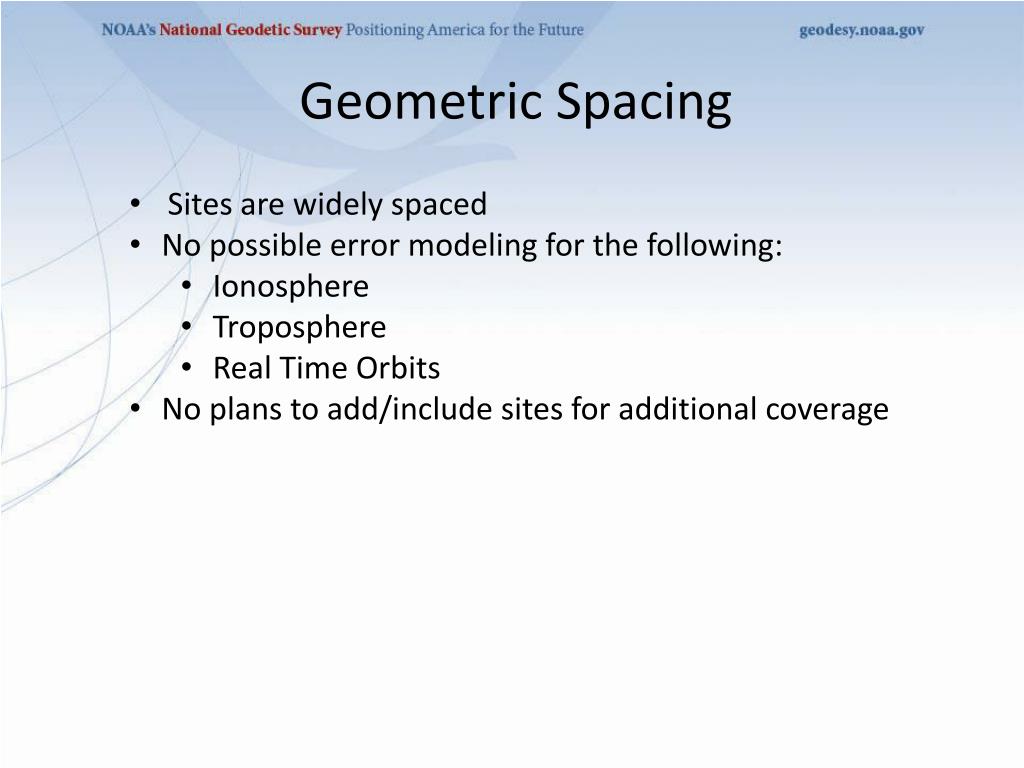 NOAA's National Geodetic Survey Positioning America for the Future geodesy.noaa.gov

Geometric Spacing

• Sites are widely spaced
• No possible error modeling for the following:
  • Ionosphere
  • Troposphere
  • Real Time Orbits
• No plans to add/include sites for additional coverage